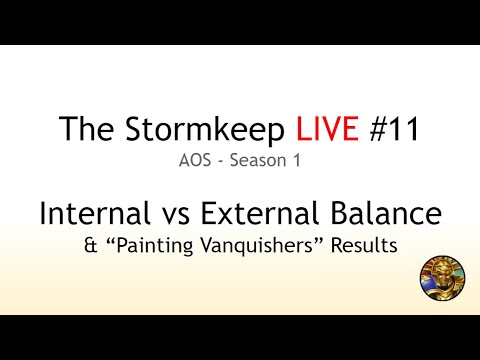 The Stormkeep LIVE #11
AOS - Season 1

Internal vs External Balance
& “Painting Vanquishers” Results